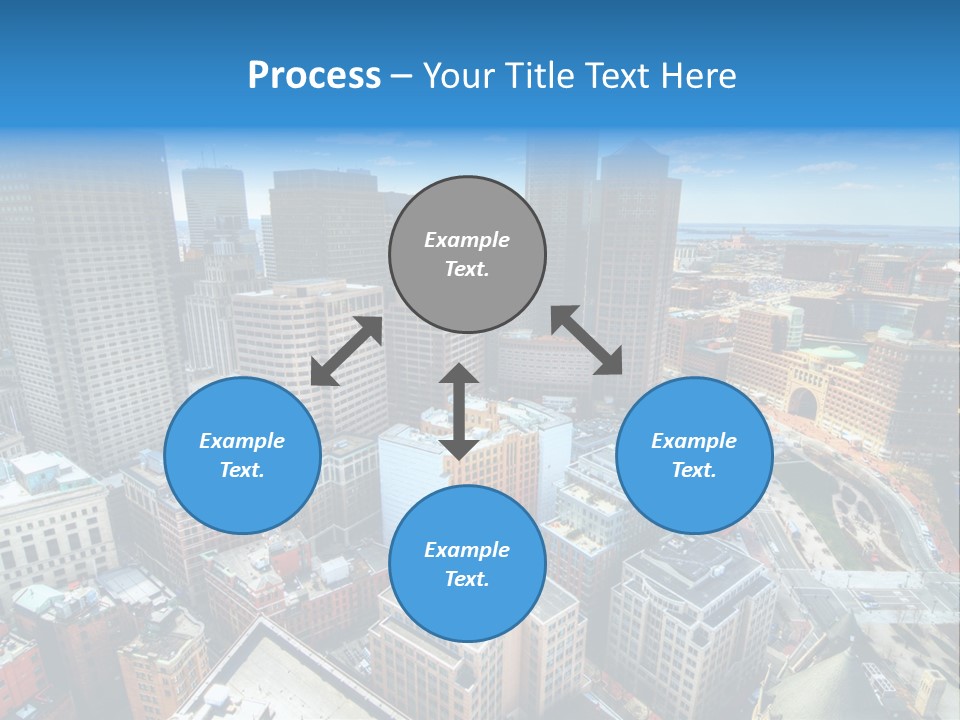 Process – Your Title Text Here

Example Text.

Example Text.

Example Text.

Example Text.